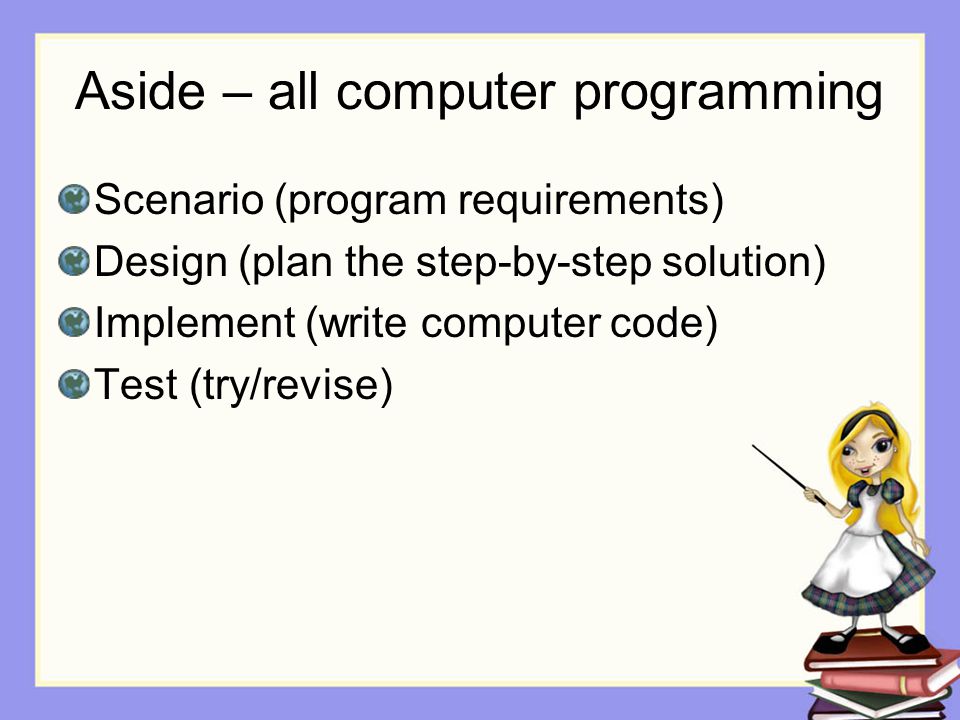 Aside – all computer programming

Scenario (program requirements)
Design (plan the step-by-step solution)
Implement (write computer code)
Test (try/revise)